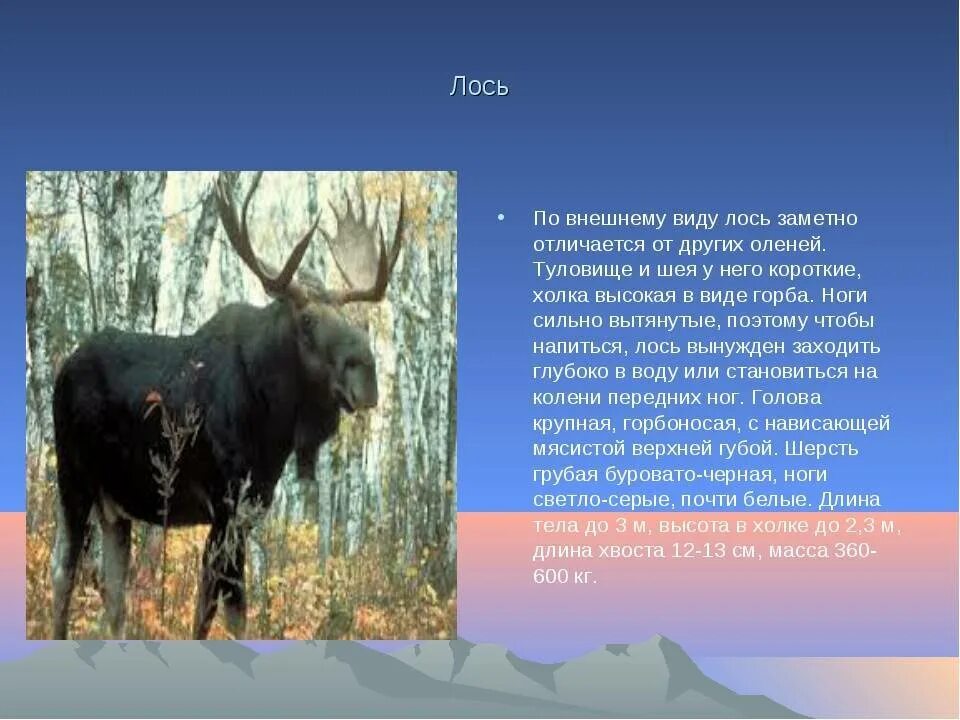 Лось

• По внешнему виду лось заметно отличается от других оленей. Туловище и шея у него короткие, холка высокая в виде горба. Ноги сильно вытянутые, поэтому чтобы напиться, лось вынужден заходить глубоко в воду или становиться на колени передних ног. Голова крупная, горбоносая, с нависающей мясистой верхней губой. Шерсть грубая буровато-черная, ноги светло-серые, почти белые. Длина тела до 3 м, высота в холке до 2,3 м, длина хвоста 12-13 см, масса 360-600 кг.